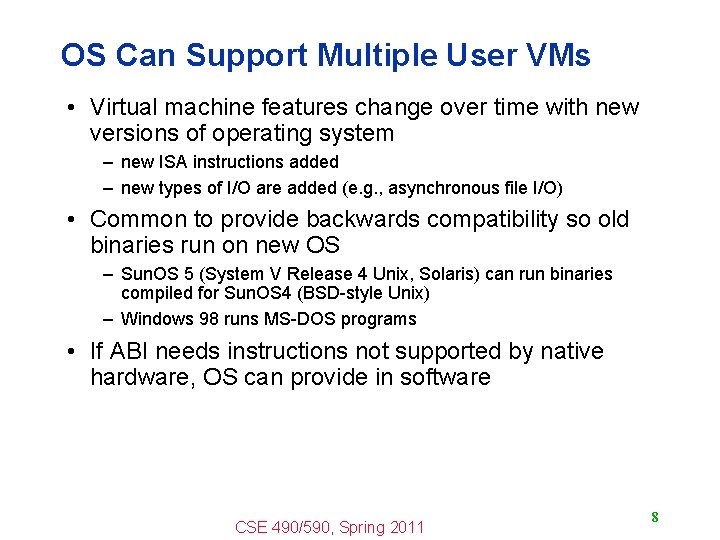 OS Can Support Multiple User VMs

• Virtual machine features change over time with new versions of operating system
– new ISA instructions added
– new types of I/O are added (e.g., asynchronous file I/O)

• Common to provide backwards compatibility so old binaries run on new OS
– SunOS 5 (System V Release 4 Unix, Solaris) can run binaries compiled for SunOS4 (BSD-style Unix)
– Windows 98 runs MS-DOS programs

• If ABI needs instructions not supported by native hardware, OS can provide in software

CSE 490/590, Spring 2011

8